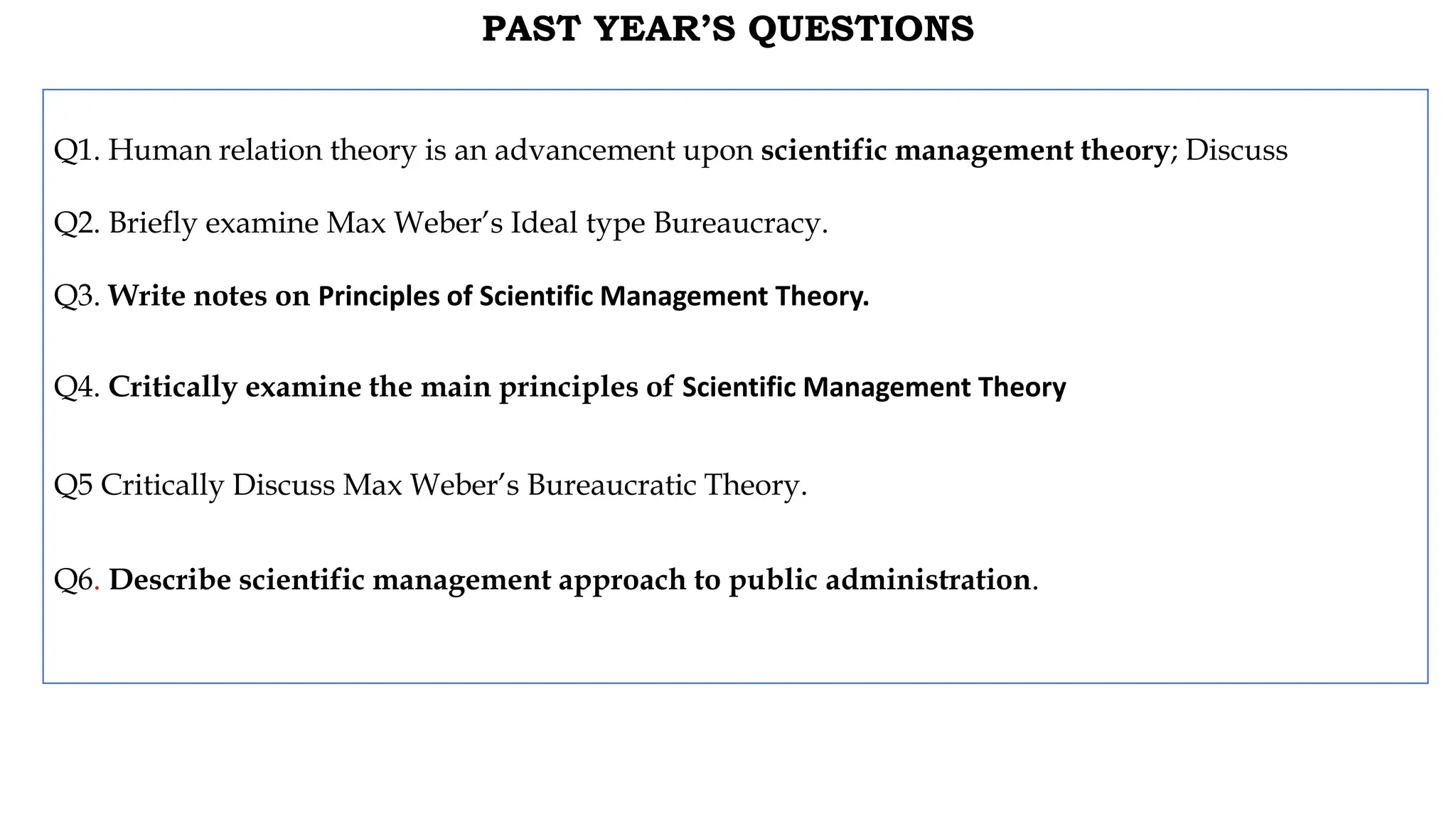 PAST YEAR'S QUESTIONS

Q1. Human relation theory is an advancement upon scientific management theory; Discuss

Q2. Briefly examine Max Weber's Ideal type Bureaucracy.

Q3. Write notes on Principles of Scientific Management Theory.

Q4. Critically examine the main principles of Scientific Management Theory

Q5 Critically Discuss Max Weber's Bureaucratic Theory.

Q6. Describe scientific management approach to public administration.